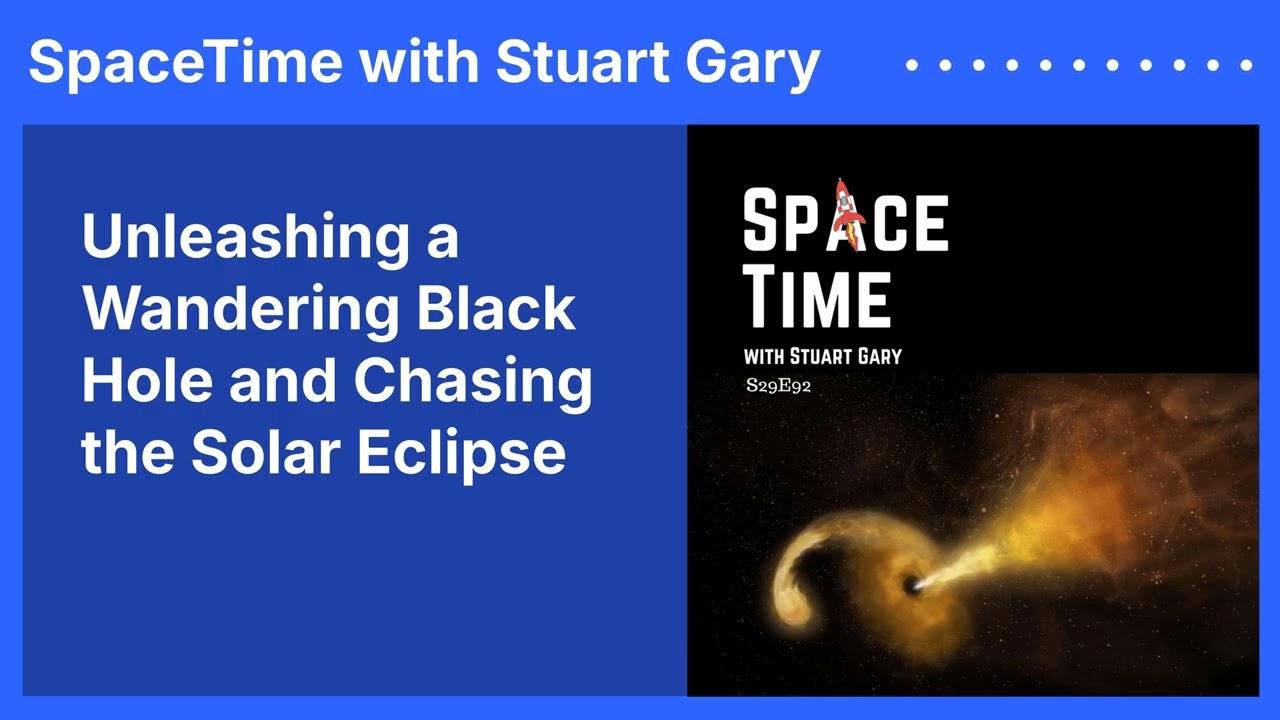 SpaceTime with Stuart Gary

Unleashing a Wandering Black Hole and Chasing the Solar Eclipse

SPACE TIME

WITH STUART GARY

S29E92